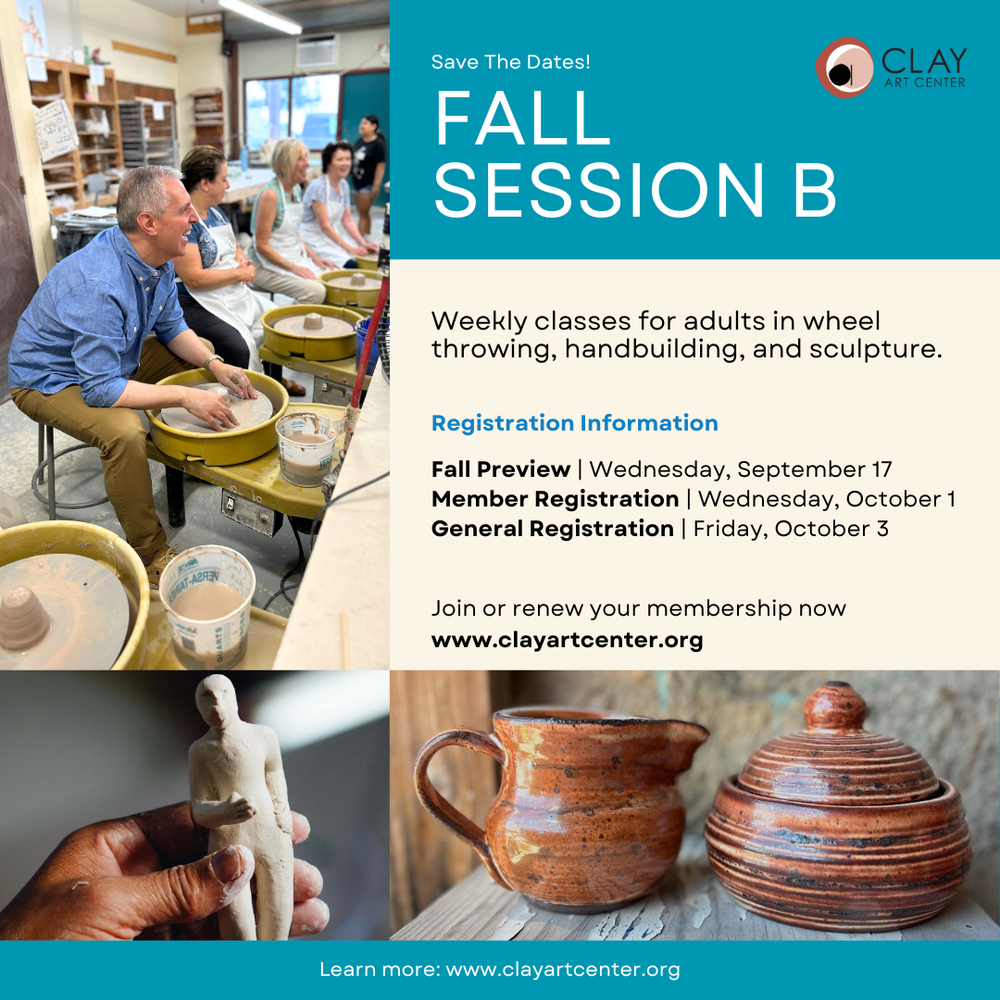 Save The Dates!

CLAY
ART CENTER

FALL
SESSION B

Weekly classes for adults in wheel throwing, handbuilding, and sculpture.

Registration Information

Fall Preview | Wednesday, September 17
Member Registration | Wednesday, October 1
General Registration | Friday, October 3

Join or renew your membership now
www.clayartcenter.org

Learn more: www.clayartcenter.org